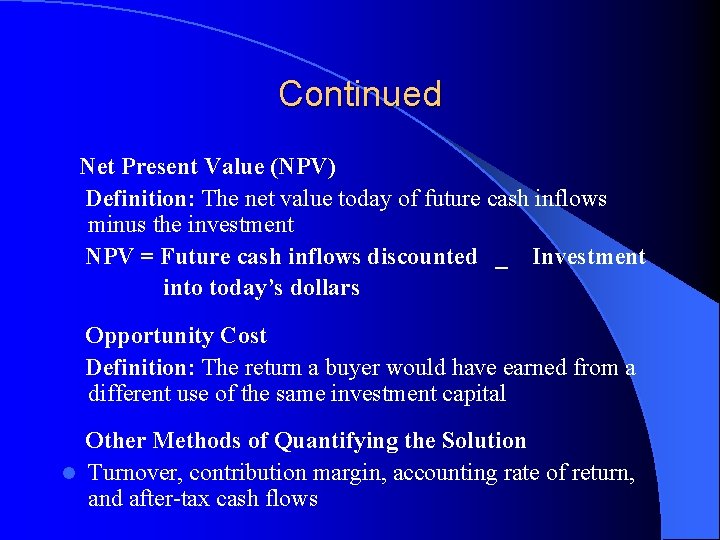 Continued

Net Present Value (NPV)

Definition: The net value today of future cash inflows minus the investment

NPV = Future cash inflows discounted _ Investment into today's dollars

Opportunity Cost

Definition: The return a buyer would have earned from a different use of the same investment capital

Other Methods of Quantifying the Solution

Turnover, contribution margin, accounting rate of return, and after-tax cash flows